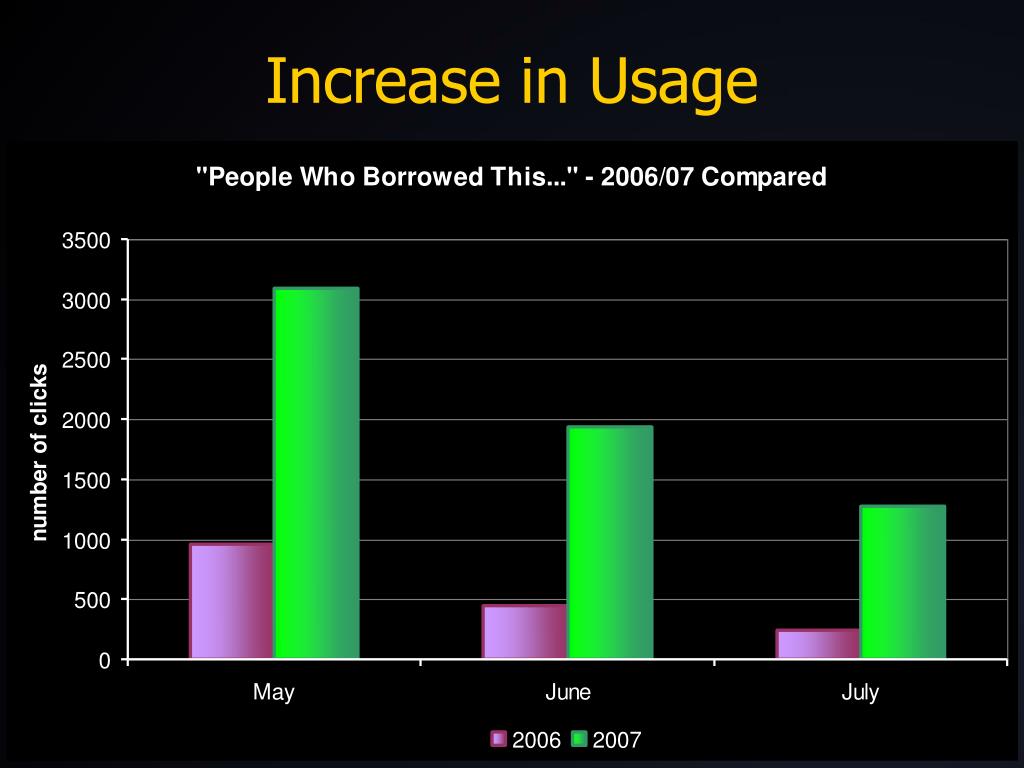 Increase in Usage

"People Who Borrowed This..." - 2006/07 Compared

number of clicks

3500
3000
2500
2000
1500
1000
500
0

May
June
July

2006 2007